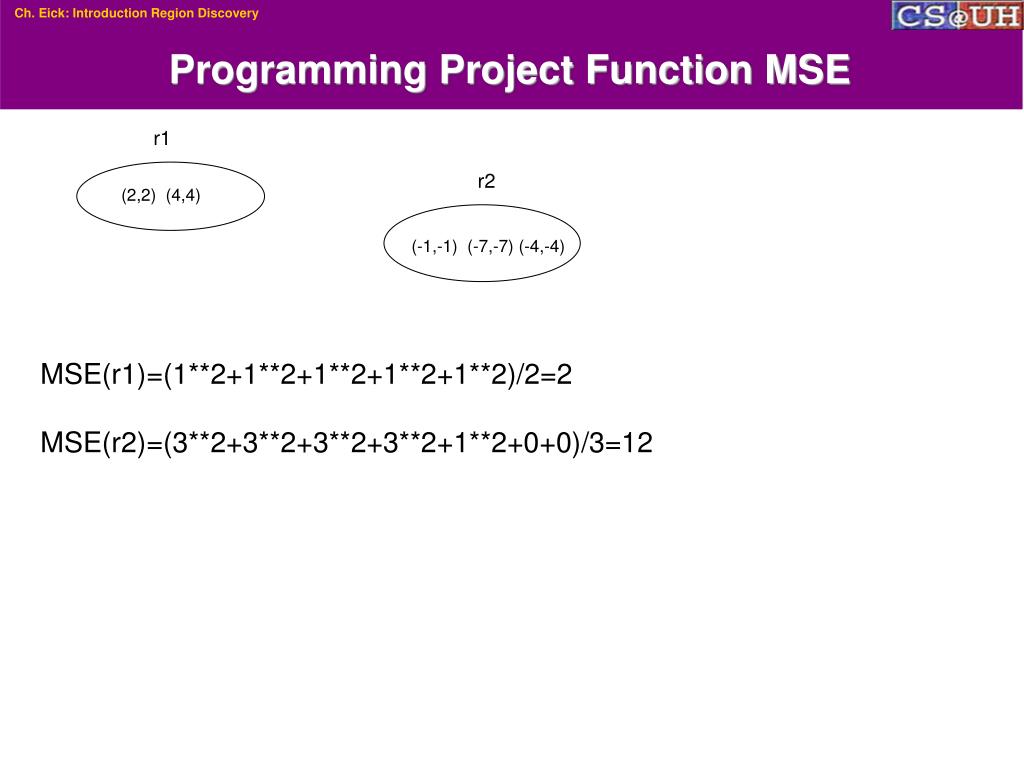 Ch. Eick: Introduction Region Discovery

CS@UH

Programming Project Function MSE

r1

(2,2) (4,4)

r2

(-1,-1) (-7,-7) (-4,-4)

MSE(r1)=(1**2+1**2+1**2+1**2+1**2)/2=2

MSE(r2)=(3**2+3**2+3**2+3**2+1**2+0+0)/3=12